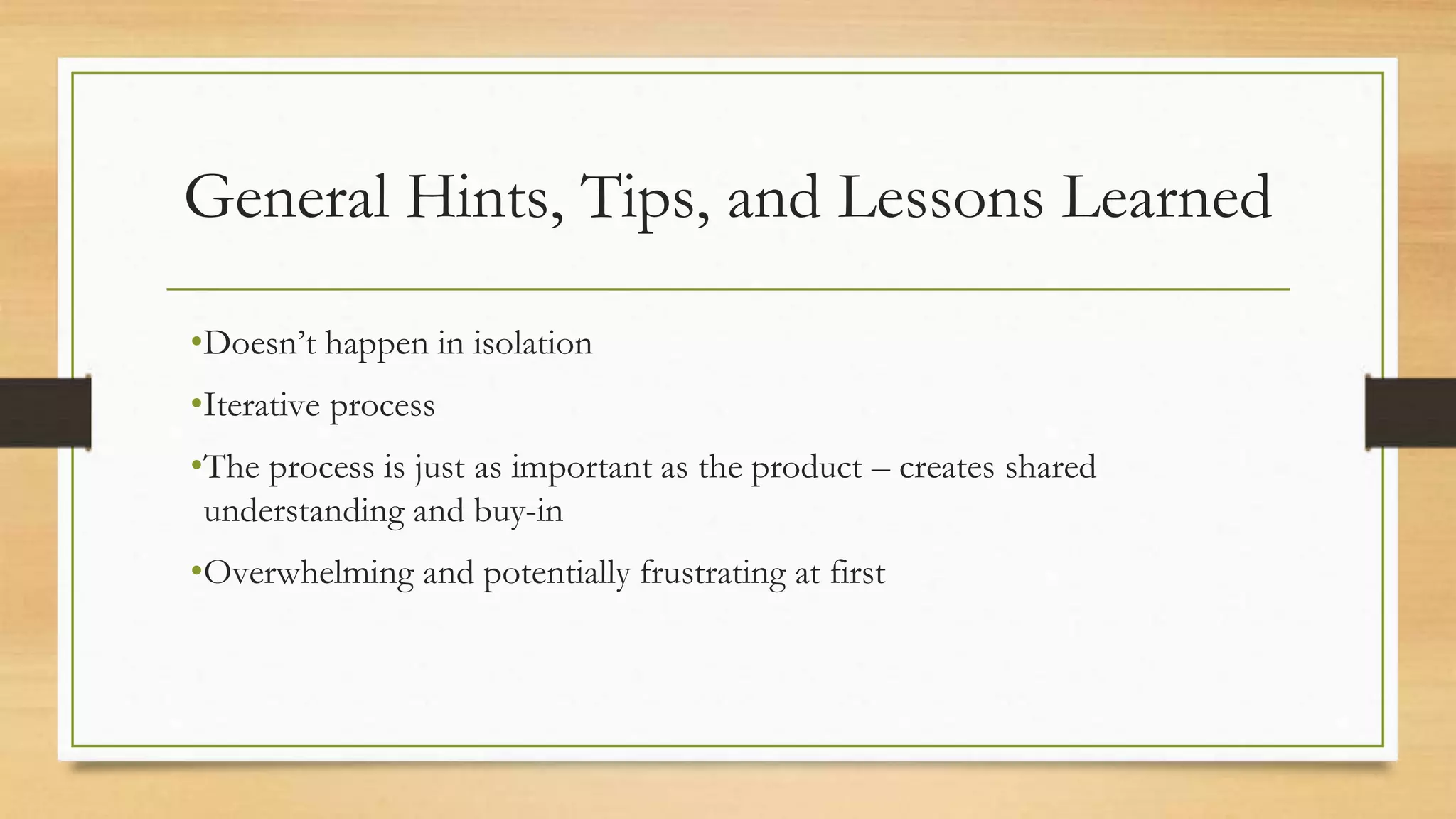 General Hints, Tips, and Lessons Learned

•Doesn’t happen in isolation

•Iterative process

•The process is just as important as the product – creates shared understanding and buy-in

•Overwhelming and potentially frustrating at first